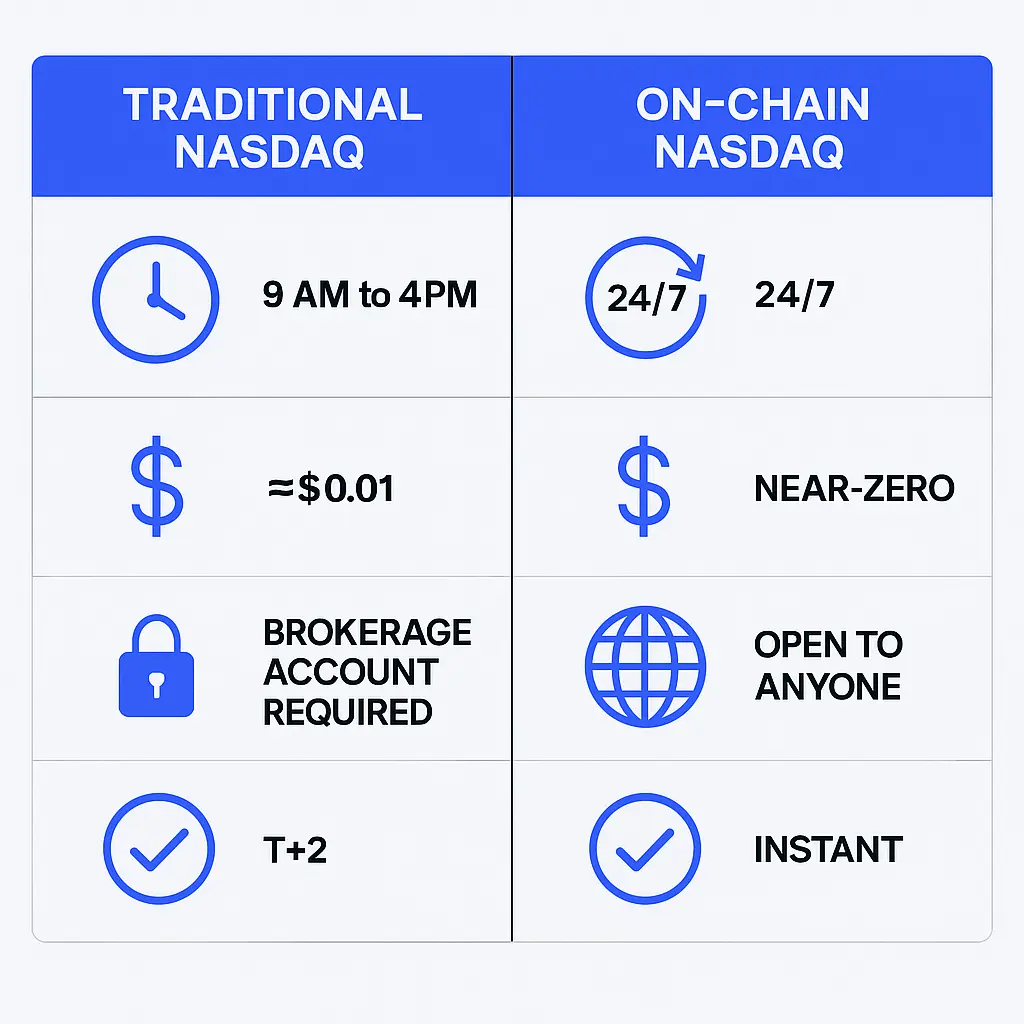 | TRADITIONAL NASDAQ | ON-CHAIN NASDAQ |
|---|---|
| 9 AM to 4PM | 24/7 24/7 |
| $ ≈$0.01 | $ NEAR-ZERO |
| BROKERAGE ACCOUNT REQUIRED | OPEN TO ANYONE |
| T+2 | INSTANT |